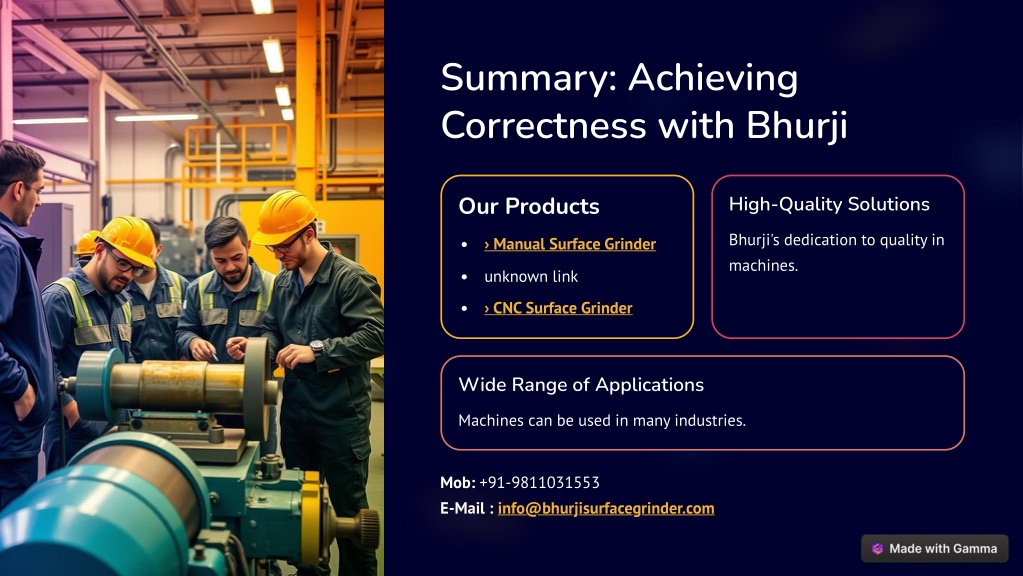 Summary: Achieving Correctness with Bhurji

Our Products

- › Manual Surface Grinder
- unknown link
- › CNC Surface Grinder

High-Quality Solutions

Bhurji's dedication to quality in machines.

Wide Range of Applications

Machines can be used in many industries.

Mob: +91-9811031553

E-Mail : info@bhurjisurfacegrinder.com

Made with Gamma